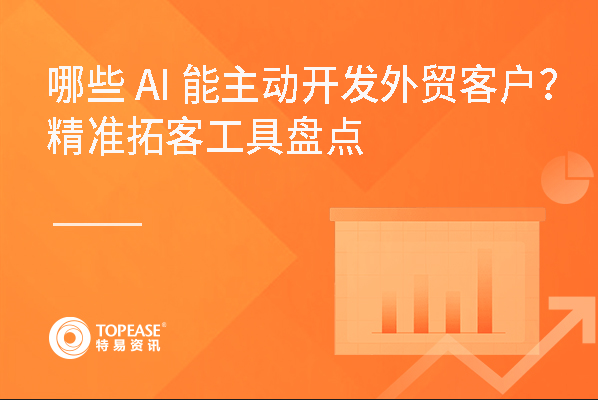 哪些 AI 能主动开发外贸客户？
精准拓客工具盘点

TOPEASE®
特易资讯